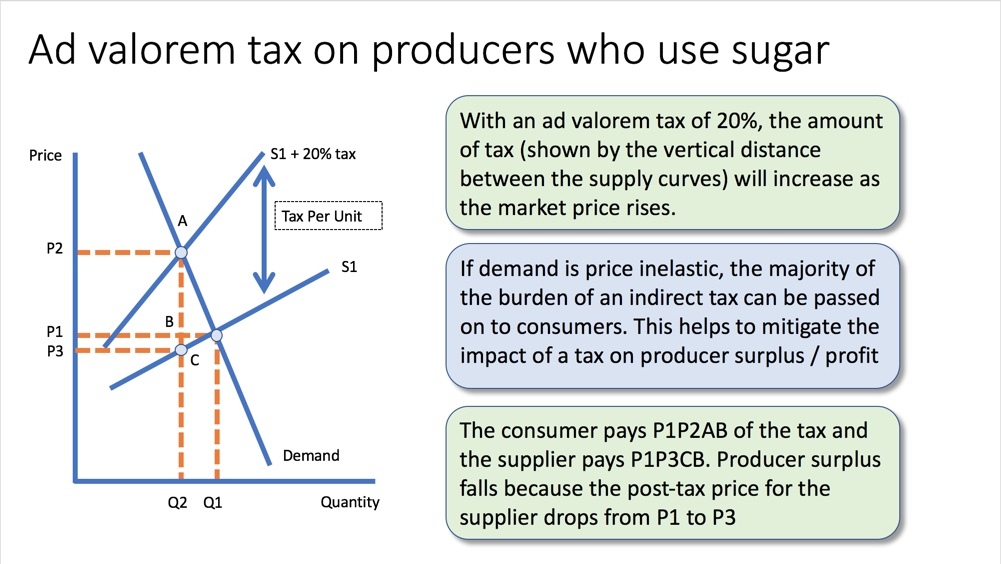 Ad valorem tax on producers who use sugar

Price
S1 + 20% tax
Tax Per Unit
A
P2
S1
B
P1
P3
C
Demand
Q2
Q1
Quantity

With an ad valorem tax of 20%, the amount of tax (shown by the vertical distance between the supply curves) will increase as the market price rises.

If demand is price inelastic, the majority of the burden of an indirect tax can be passed on to consumers. This helps to mitigate the impact of a tax on producer surplus / profit

The consumer pays P1P2AB of the tax and the supplier pays P1P3CB. Producer surplus falls because the post-tax price for the supplier drops from P1 to P3